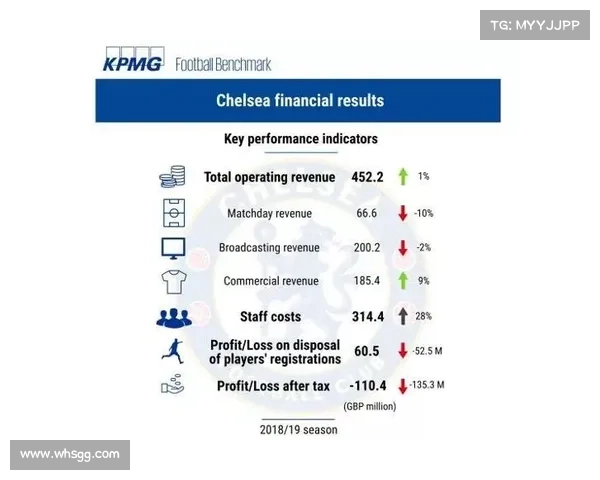 TG: MYYJJPP

KPMG Football Benchmark

Chelsea financial results

Key performance indicators

| | | |
|---|---|---|
| Total operating revenue | 452.2 | 1% |
| Matchday revenue | 66.6 | -10% |
| Broadcasting revenue | 200.2 | -2% |
| Commercial revenue | 185.4 | 9% |
| Staff costs | 314.4 | 28% |
| Profit/Loss on disposal of players' registrations | 60.5 | -52.5 M |
| Profit/Loss after tax | -110.4 | -135.3 M |

(GBP million)

2018/19 season

www.whsgg.com